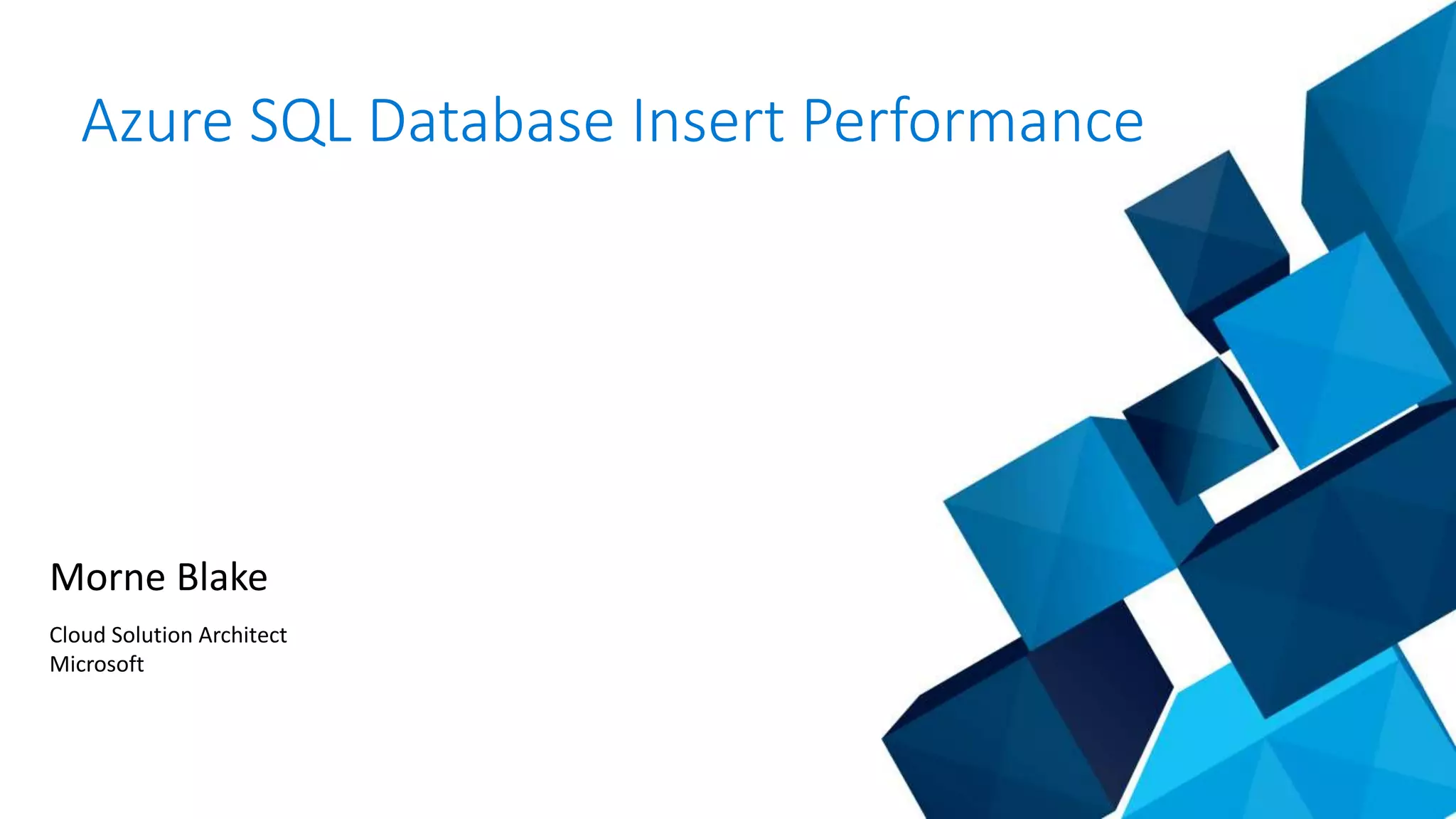 Azure SQL Database Insert Performance

Morne Blake

Cloud Solution Architect
Microsoft